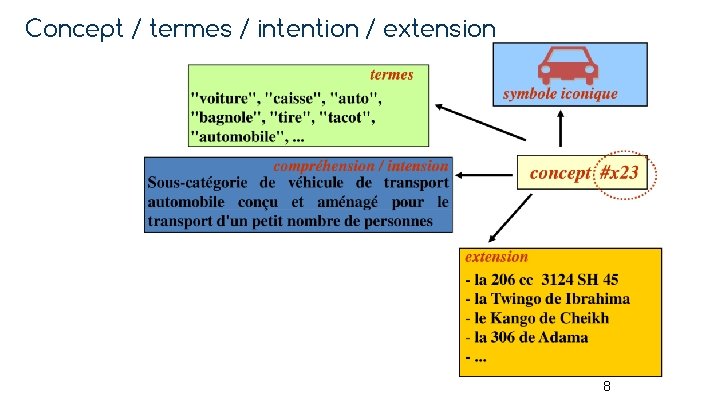 Concept / termes / intention / extension

termes
"voiture", "caisse", "auto", "bagnole", "tire", "tacot", "automobile", ...

symbole iconique

compréhension / intension
Sous-catégorie de véhicule de transport automobile conçu et aménagé pour le transport d'un petit nombre de personnes

concept #x23

extension
- la 206 cc 3124 SH 45
- la Twingo de Ibrahima
- le Kango de Cheikh
- la 306 de Adama
- ...

8